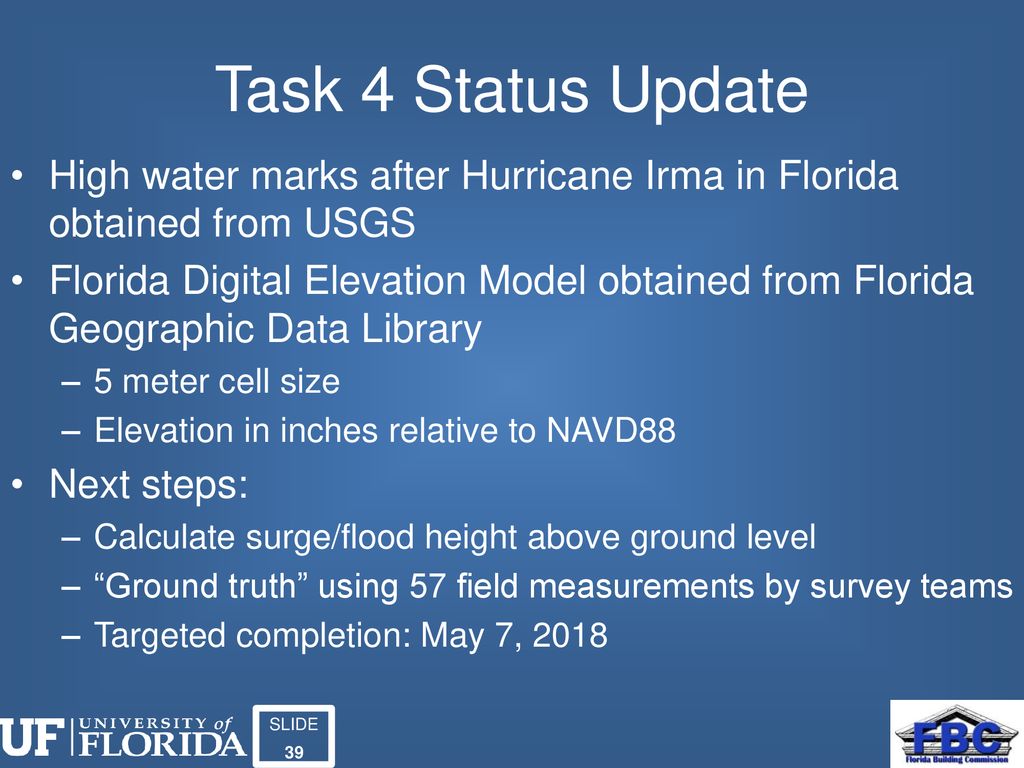 Task 4 Status Update

• High water marks after Hurricane Irma in Florida obtained from USGS
• Florida Digital Elevation Model obtained from Florida Geographic Data Library
– 5 meter cell size
– Elevation in inches relative to NAVD88
• Next steps:
– Calculate surge/flood height above ground level
– “Ground truth” using 57 field measurements by survey teams
– Targeted completion: May 7, 2018

UF UNIVERSITY of FLORIDA

SLIDE 39

FBC Florida Building Commission